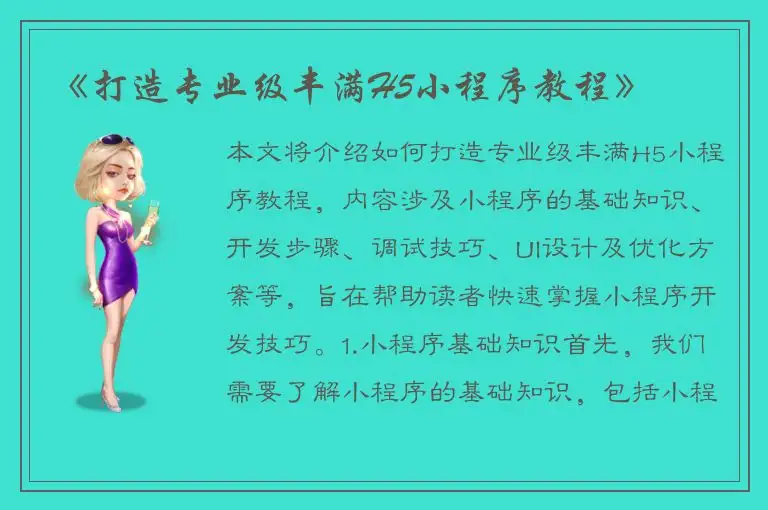 《打造专业级丰满H5小程序教程》

本文将介绍如何打造专业级丰满H5小程序教程，内容涉及小程序的基础知识、开发步骤、调试技巧、UI设计及优化方案等，旨在帮助读者快速掌握小程序开发技巧。1.小程序基础知识首先，我们需要了解小程序的基础知识，包括小程